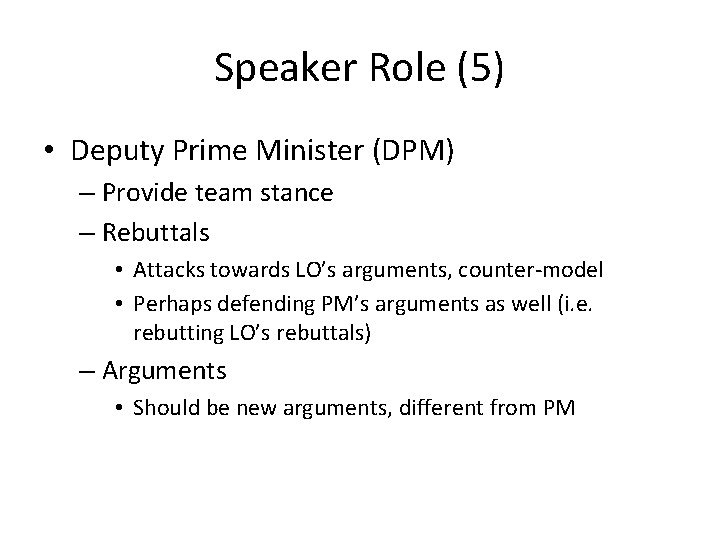 Speaker Role (5)

• Deputy Prime Minister (DPM)
– Provide team stance
– Rebuttals
• Attacks towards LO's arguments, counter-model
• Perhaps defending PM's arguments as well (i.e. rebutting LO's rebuttals)
– Arguments
• Should be new arguments, different from PM